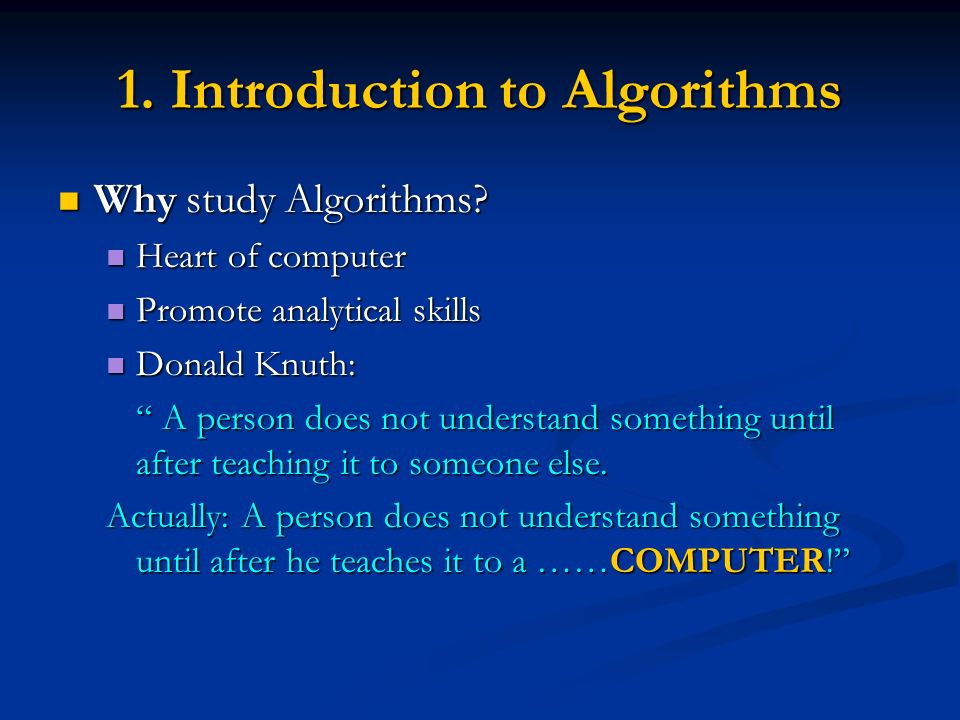 1. Introduction to Algorithms

Why study Algorithms?

Heart of computer

Promote analytical skills

Donald Knuth:

“ A person does not understand something until after teaching it to someone else.

Actually: A person does not understand something until after he teaches it to a ……COMPUTER!”